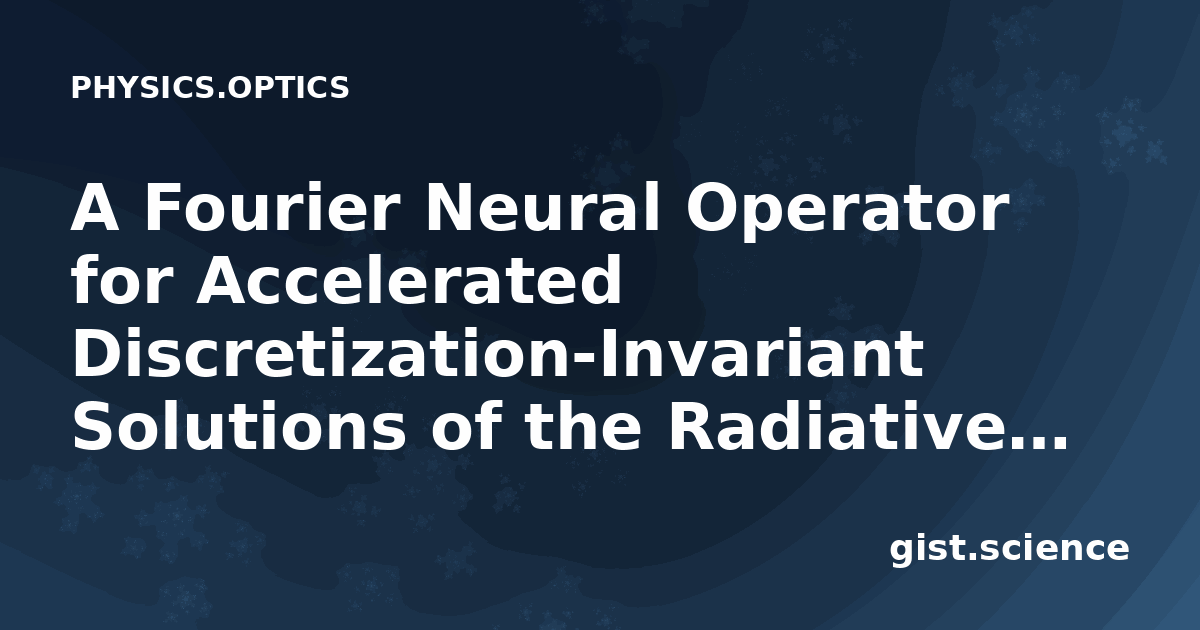 PHYSICS.OPTICS

A Fourier Neural Operator for Accelerated Discretization-Invariant Solutions of the Radiative...

gist.science